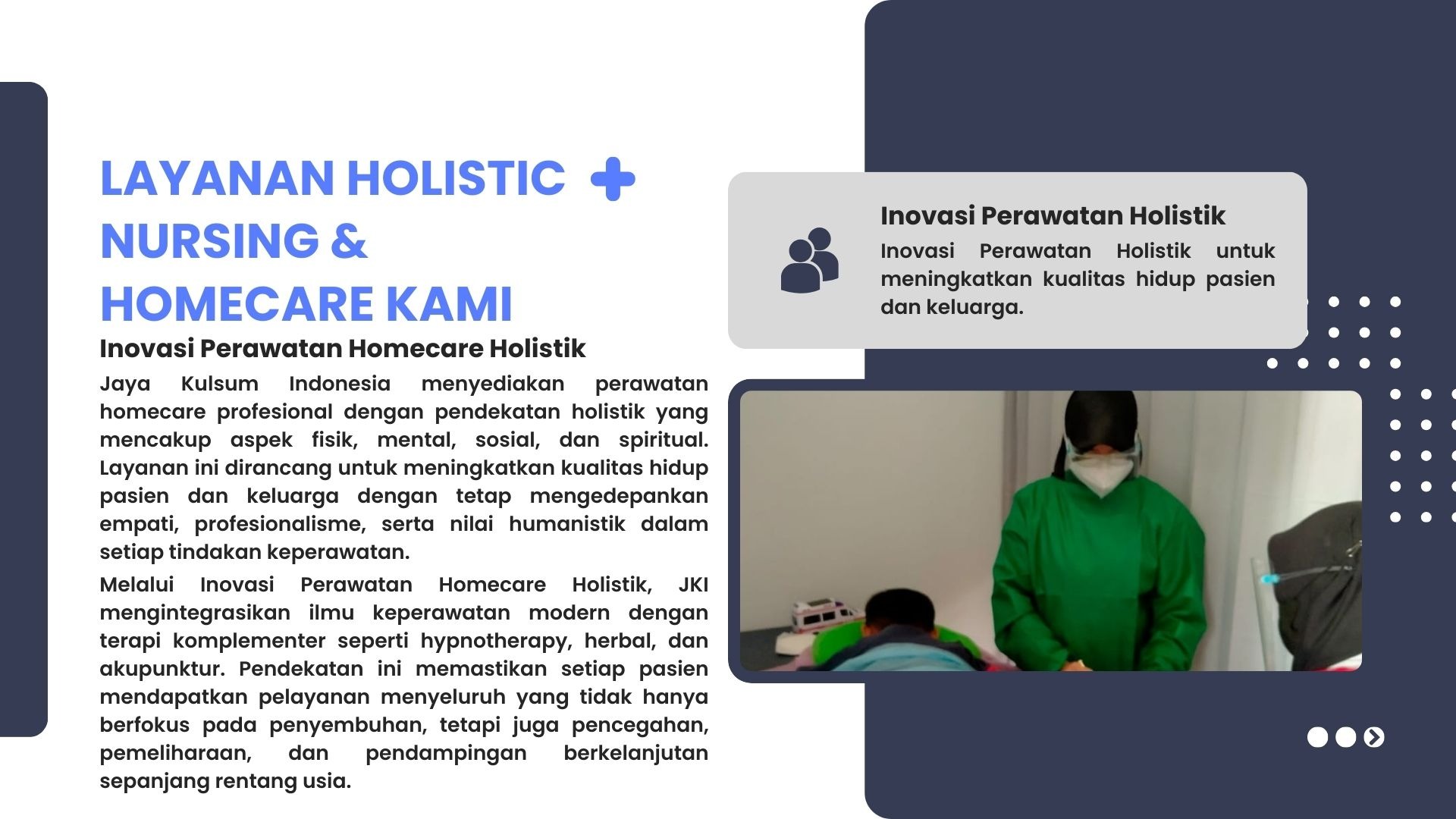 LAYANAN HOLISTIC NURSING & HOMECARE KAMI

Inovasi Perawatan Homecare Holistik

Jaya Kulsum Indonesia menyediakan perawatan homecare profesional dengan pendekatan holistik yang mencakup aspek fisik, mental, sosial, dan spiritual. Layanan ini dirancang untuk meningkatkan kualitas hidup pasien dan keluarga dengan tetap mengedepankan empati, profesionalisme, serta nilai humanistik dalam setiap tindakan keperawatan.

Melalui Inovasi Perawatan Homecare Holistik, JKI mengintegrasikan ilmu keperawatan modern dengan terapi komplementer seperti hypnotherapy, herbal, dan akupunktur. Pendekatan ini memastikan setiap pasien mendapatkan pelayanan menyeluruh yang tidak hanya berfokus pada penyembuhan, tetapi juga pencegahan, pemeliharaan, dan pendampingan berkelanjutan sepanjang rentang usia.

Inovasi Perawatan Holistik

Inovasi Perawatan Holistik untuk meningkatkan kualitas hidup pasien dan keluarga.